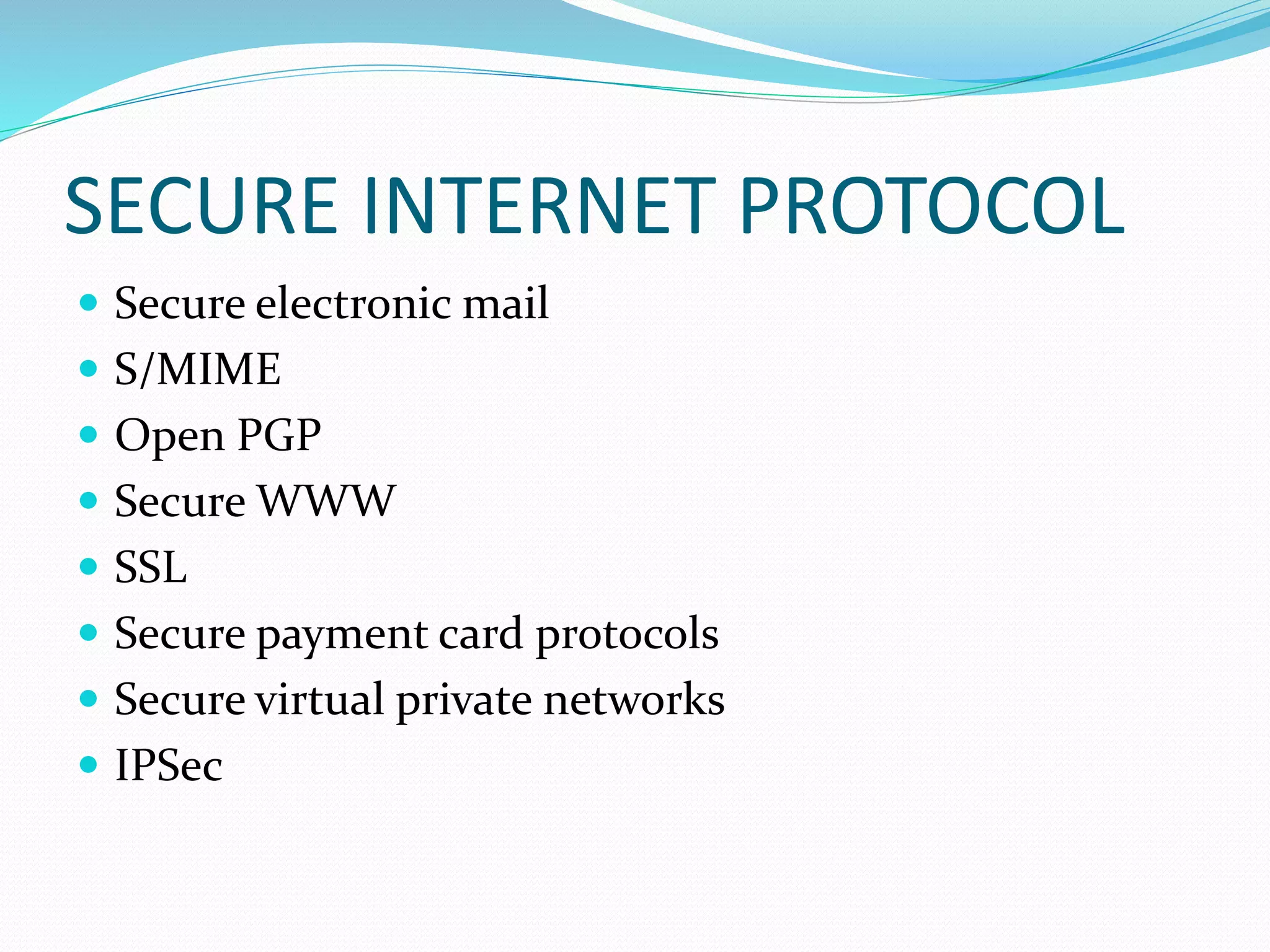 SECURE INTERNET PROTOCOL

- Secure electronic mail
- S/MIME
- Open PGP
- Secure WWW
- SSL
- Secure payment card protocols
- Secure virtual private networks
- IPSec